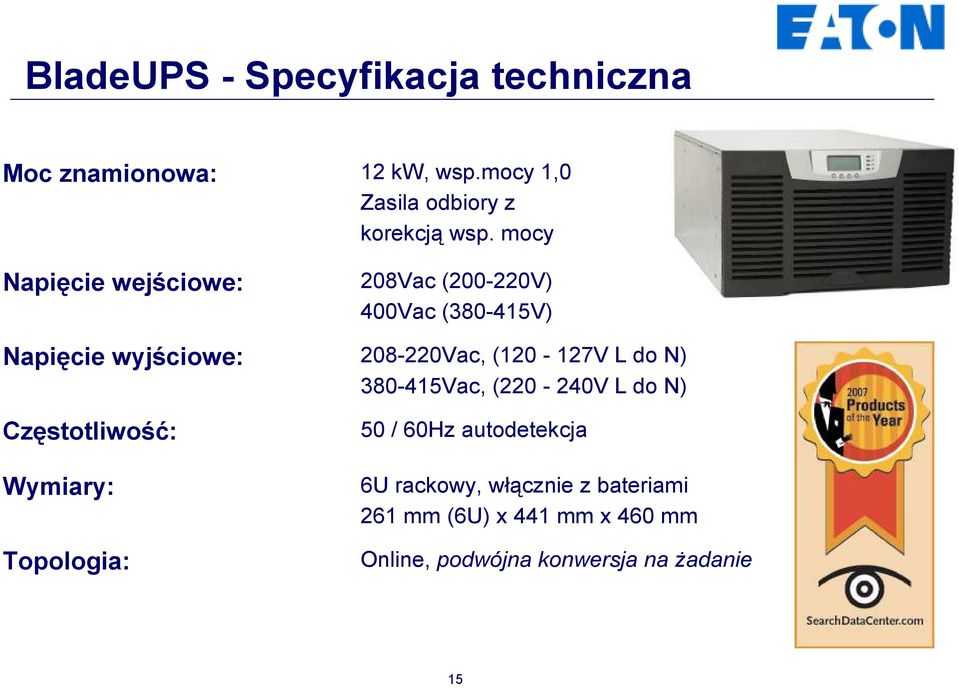 EATON

BladeUPS - Specyfikacja techniczna

Moc znamionowa: 12 kW, wsp.mocy 1,0 Zasila odbiory z korekcją wsp. mocy

Napięcie wejściowe: 208Vac (200-220V) 400Vac (380-415V)

Napięcie wyjściowe: 208-220Vac, (120 - 127V L do N) 380-415Vac, (220 - 240V L do N)

Częstotliwość: 50 / 60Hz autodetekcja

Wymiary: 6U rackowy, włącznie z bateriami 261 mm (6U) x 441 mm x 460 mm

Topologia: Online, podwójna konwersja na żadanie

2007 Products of the Year

SearchDataCenter.com

15